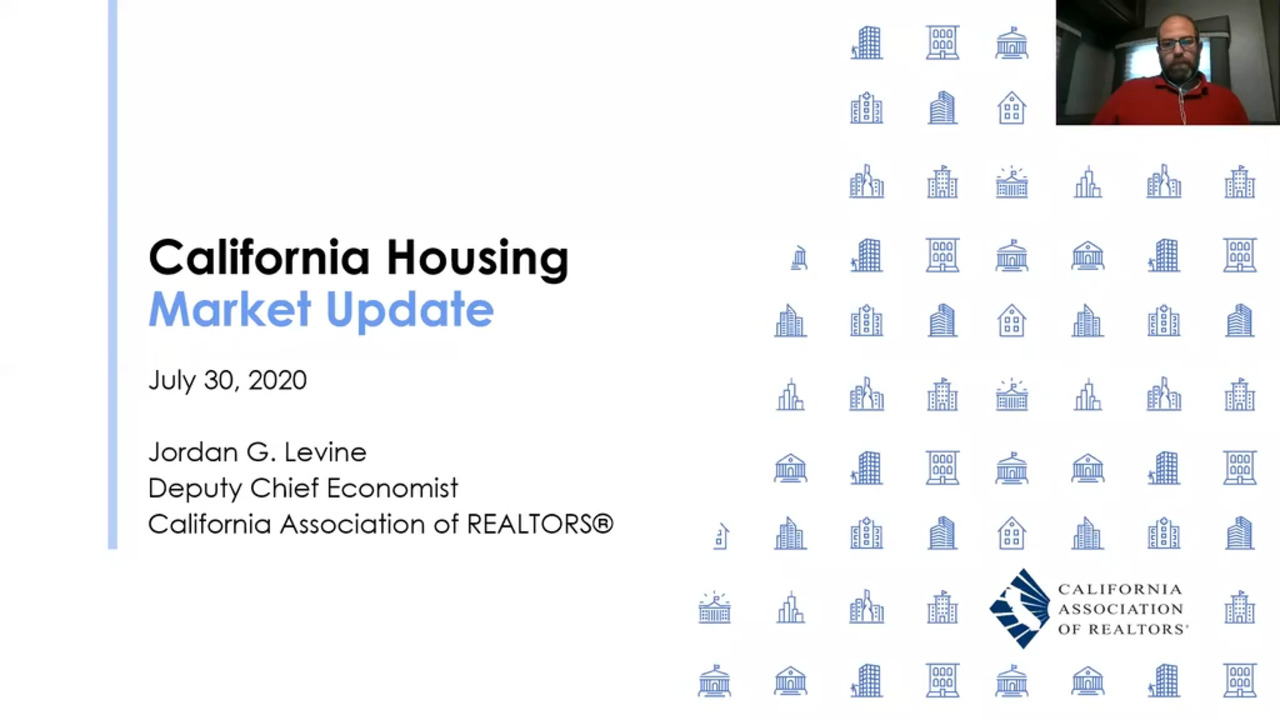 California Housing
Market Update

July 30, 2020

Jordan G. Levine
Deputy Chief Economist
California Association of REALTORS®

CALIFORNIA ASSOCIATION OF REALTORS®